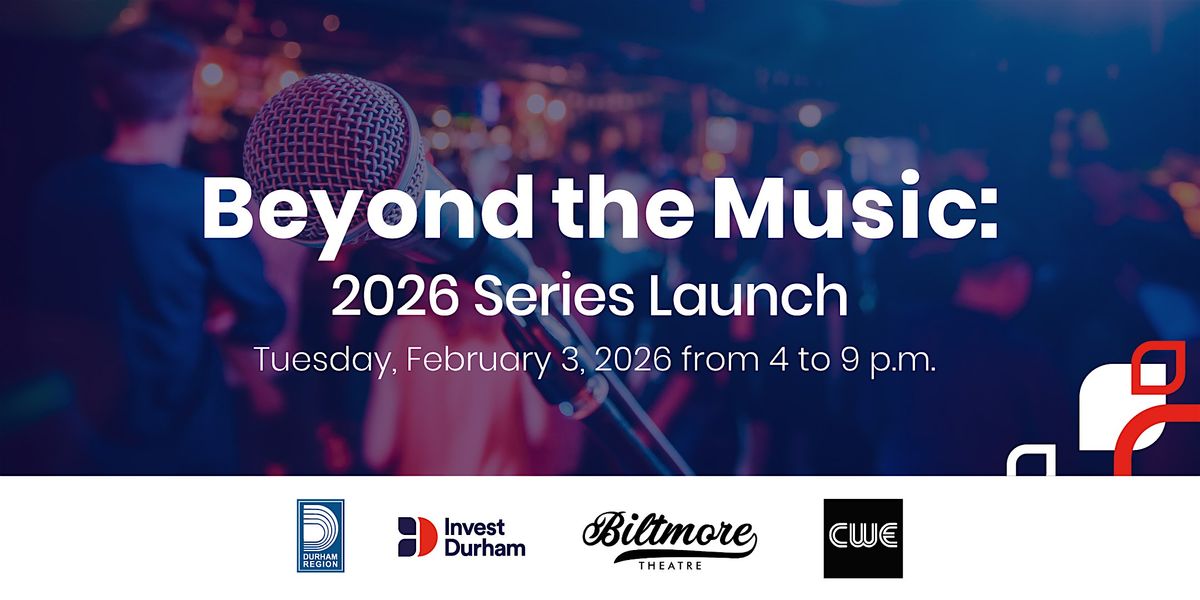 Beyond the Music:
2026 Series Launch
Tuesday, February 3, 2026 from 4 to 9 p.m.

DURHAM REGION

Invest Durham

Biltmore THEATRE

CWE